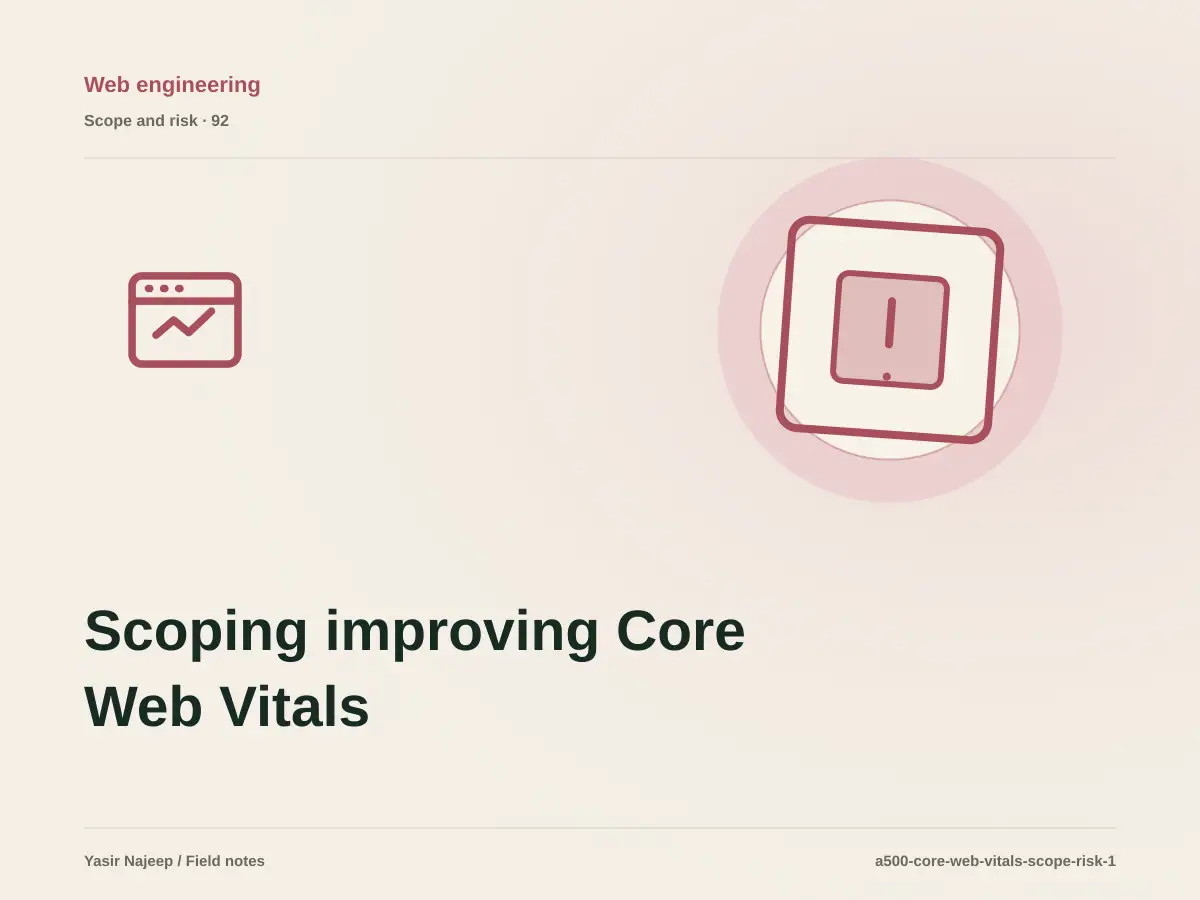 Web engineering

Scope and risk · 92

Scoping improving Core Web Vitals

Yasir Najeep / Field notes

a500-core-web-vitals-scope-risk-1